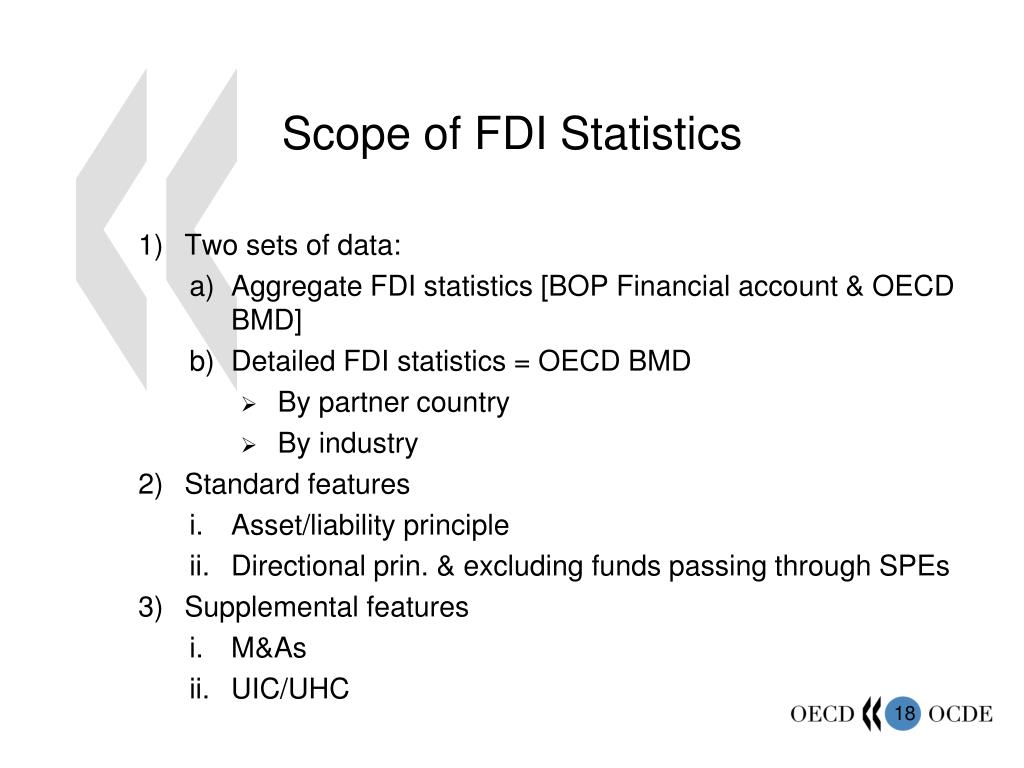 Scope of FDI Statistics

1) Two sets of data:
a) Aggregate FDI statistics [BOP Financial account & OECD BMD]
b) Detailed FDI statistics = OECD BMD
➢ By partner country
➢ By industry
2) Standard features
i. Asset/liability principle
ii. Directional prin. & excluding funds passing through SPEs
3) Supplemental features
i. M&As
ii. UIC/UHC

OECD 18 OCDE